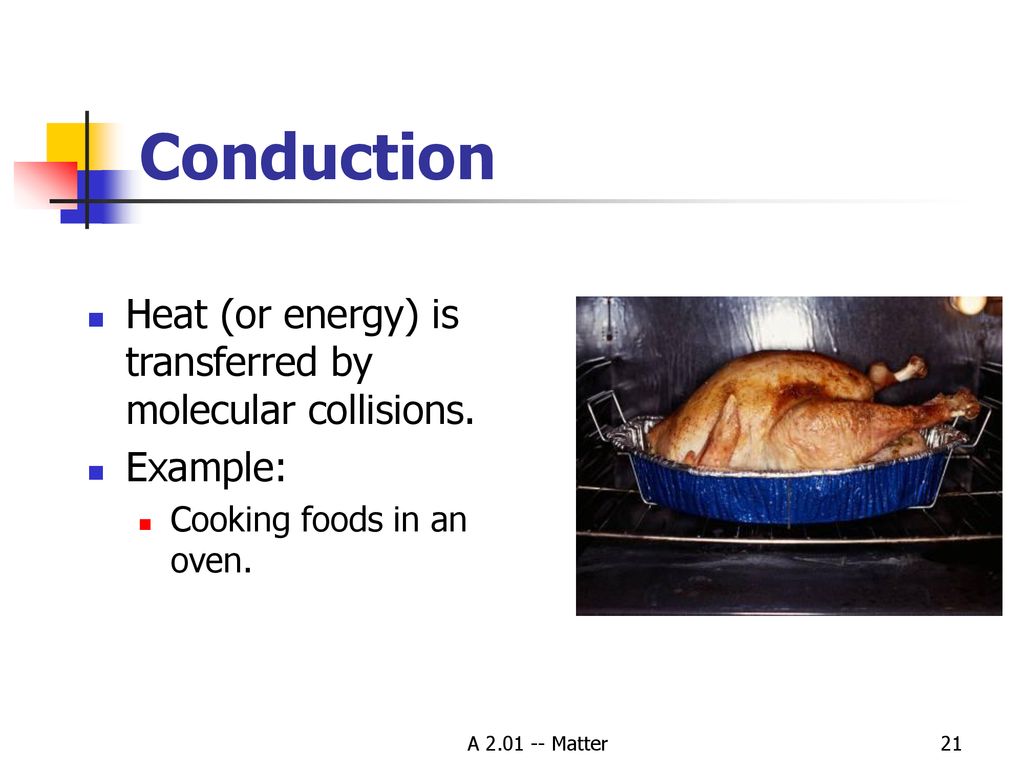 Conduction

Heat (or energy) is transferred by molecular collisions.

Example:

Cooking foods in an oven.

A 2.01 -- Matter

21